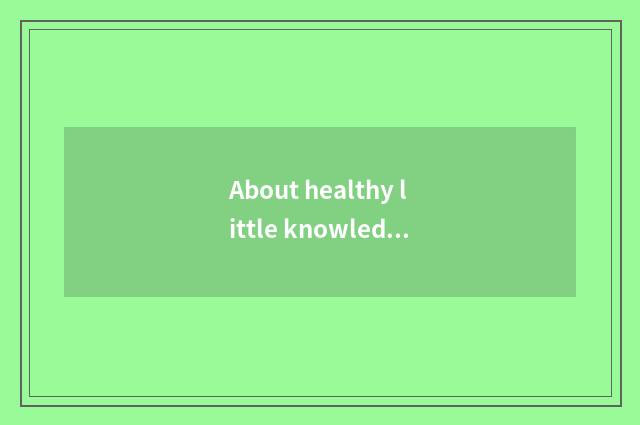 About healthy l
ittle knowled...